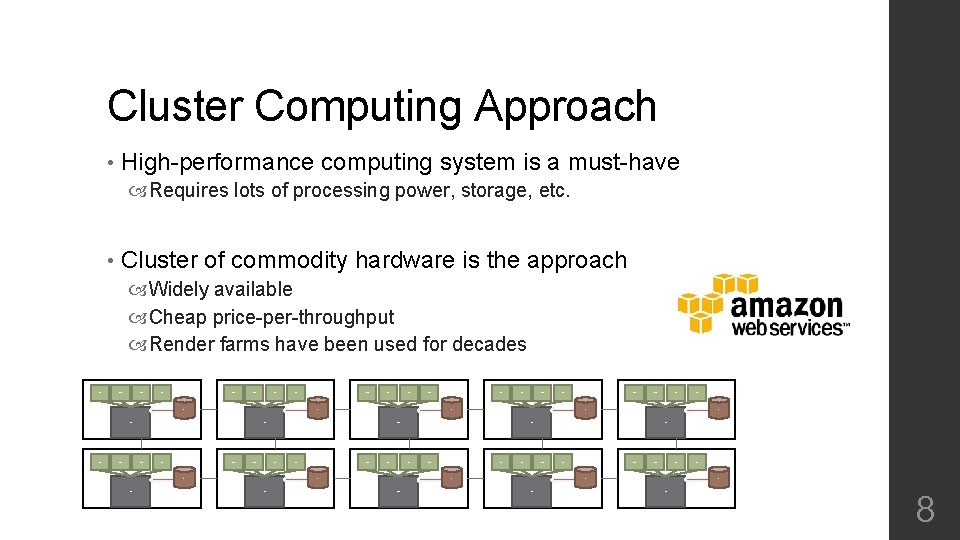 Cluster Computing Approach

• High-performance computing system is a must-have
Requires lots of processing power, storage, etc.

• Cluster of commodity hardware is the approach
Widely available
Cheap price-per-throughput
Render farms have been used for decades

amazon web services™

8